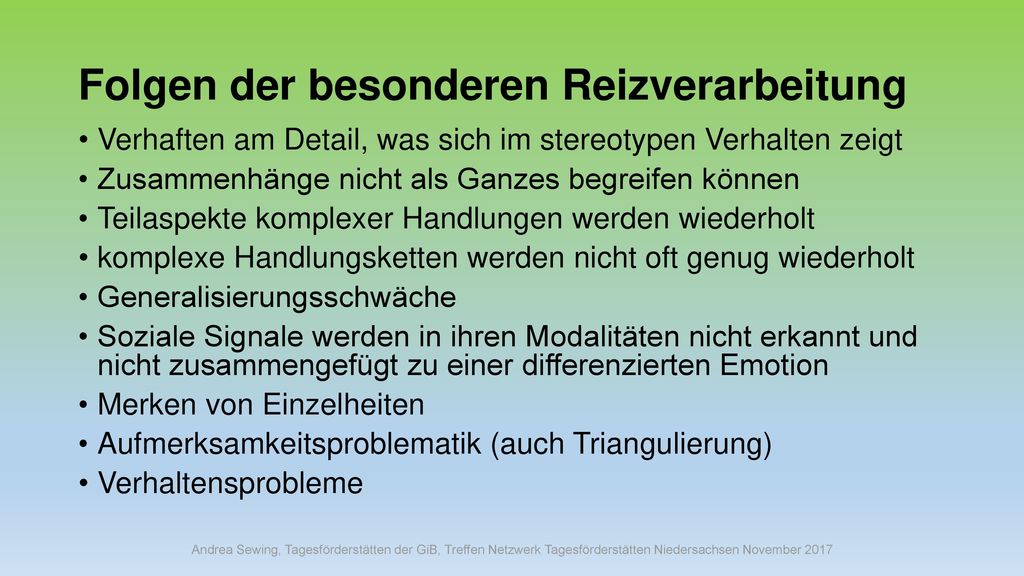 Folgen der besonderen Reizverarbeitung

• Verhaften am Detail, was sich im stereotypen Verhalten zeigt
• Zusammenhänge nicht als Ganzes begreifen können
• Teilaspekte komplexer Handlungen werden wiederholt
• komplexe Handlungsketten werden nicht oft genug wiederholt
• Generalisierungsschwäche
• Soziale Signale werden in ihren Modalitäten nicht erkannt und nicht zusammengefügt zu einer differenzierten Emotion
• Merken von Einzelheiten
• Aufmerksamkeitsproblematik (auch Triangulierung)
• Verhaltensprobleme

Andrea Sewing, Tagesförderstätten der GiB, Treffen Netzwerk Tagesförderstätten Niedersachsen November 2017